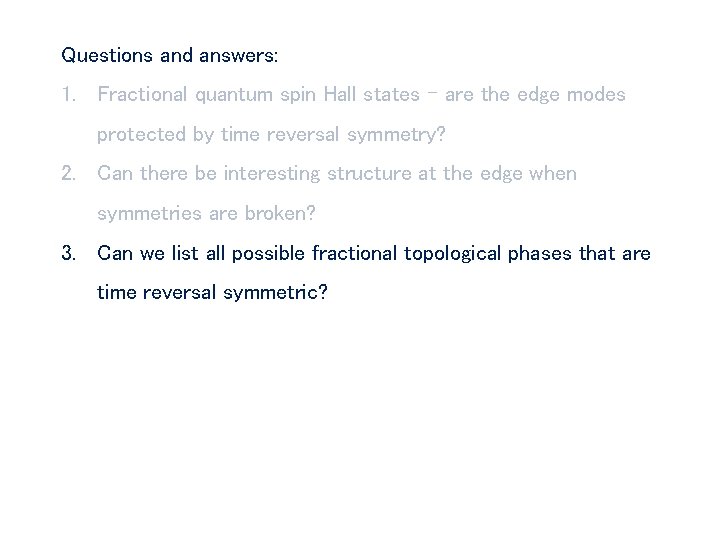 Questions and answers:

1. Fractional quantum spin Hall states – are the edge modes protected by time reversal symmetry?

2. Can there be interesting structure at the edge when symmetries are broken?

3. Can we list all possible fractional topological phases that are time reversal symmetric?